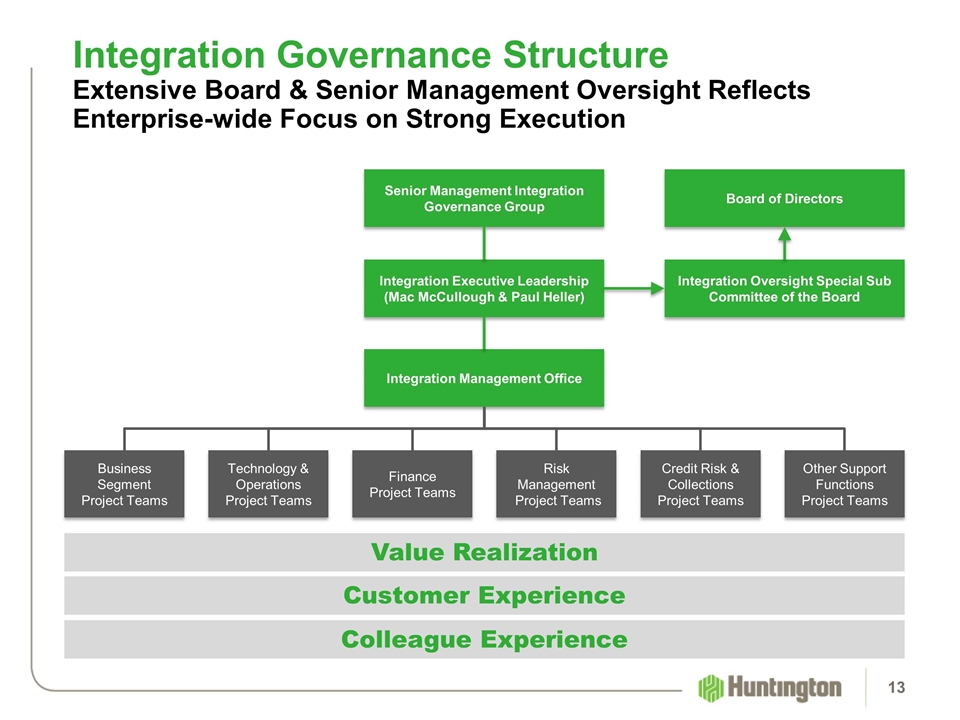 Integration Governance Structure
Extensive Board & Senior Management Oversight Reflects Enterprise-wide Focus on Strong Execution

Senior Management Integration Governance Group

Board of Directors

Integration Executive Leadership (Mac McCullough & Paul Heller)

Integration Oversight Special Sub Committee of the Board

Integration Management Office

Business Segment Project Teams

Technology & Operations Project Teams

Finance Project Teams

Risk Management Project Teams

Credit Risk & Collections Project Teams

Other Support Functions Project Teams

Value Realization

Customer Experience

Colleague Experience

Huntington

13